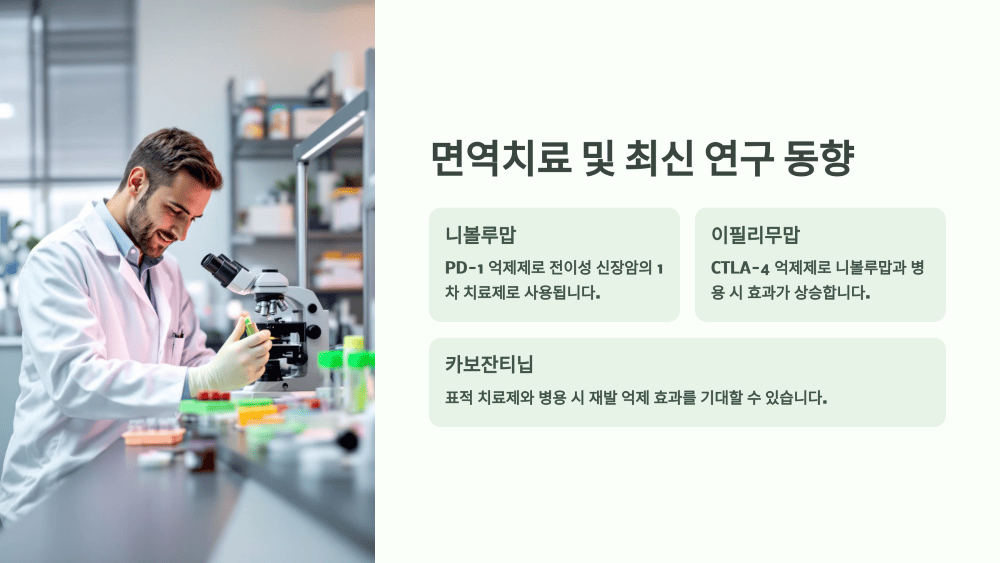 면역치료 및 최신 연구 동향

니볼루맙

PD-1 억제제로 전이성 신장암의 1차 치료제로 사용됩니다.

이필리무맙

CTLA-4 억제제로 니볼루맙과 병용 시 효과가 상승합니다.

카보잔티닙

표적 치료제와 병용 시 재발 억제 효과를 기대할 수 있습니다.